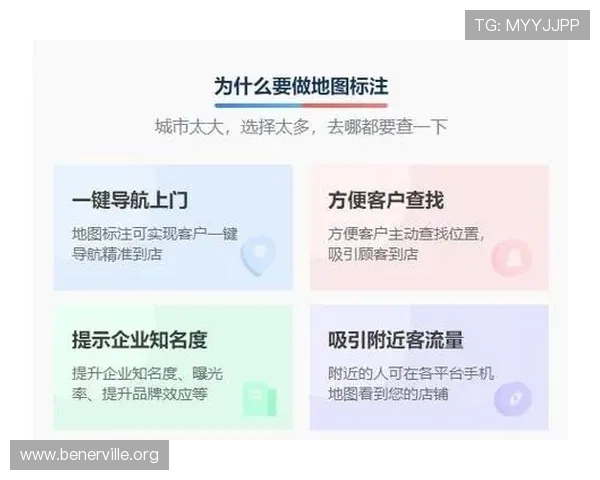 TG: MYYJJPP

为什么要做地图标注

城市太大，选择太多，去哪都要查一下

一键导航上门

地图标注可实现客户一键导航精准到店

方便客户查找

方便客户主动查找位置，吸引顾客到店

提示企业知名度

提升企业知名度、曝光率、提升品牌效应等

吸引附近客流量

附近的人可在各平台手机地图看到您的店铺

www.benerville.org